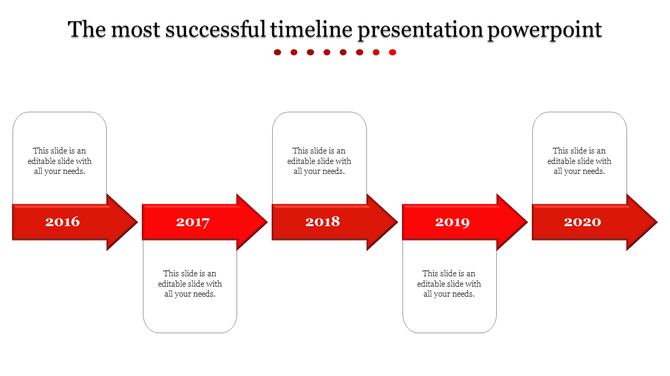 The most successful timeline presentation powerpoint

This slide is an editable slide with all your needs.

2016

2017

This slide is an editable slide with all your needs.

This slide is an editable slide with all your needs.

2018

2019

This slide is an editable slide with all your needs.

This slide is an editable slide with all your needs.

2020